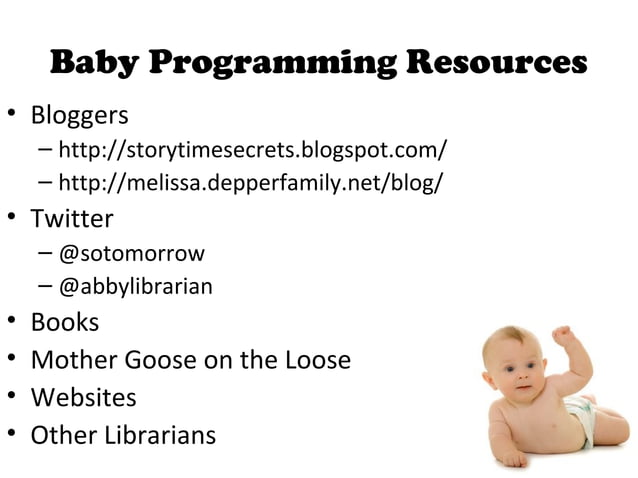 Baby Programming Resources

• Bloggers
– http://storytimesecrets.blogspot.com/
– http://melissa.depperfamily.net/blog/
• Twitter
– @sotomorrow
– @abbylibrarian
• Books
• Mother Goose on the Loose
• Websites
• Other Librarians